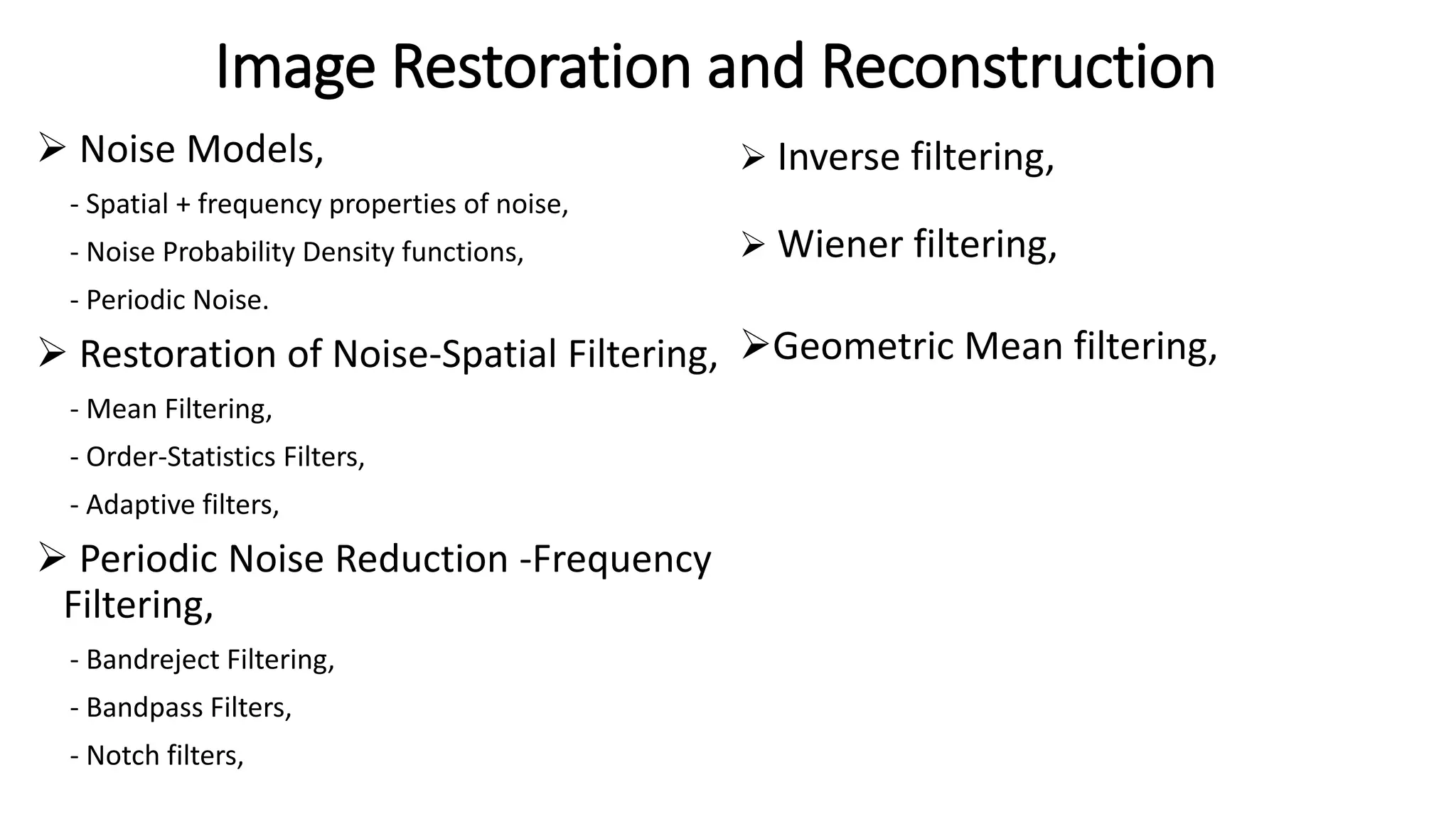 Image Restoration and Reconstruction

➢ Noise Models,

- Spatial + frequency properties of noise,

- Noise Probability Density functions,

- Periodic Noise.

➢ Restoration of Noise-Spatial Filtering,

- Mean Filtering,

- Order-Statistics Filters,

- Adaptive filters,

➢ Periodic Noise Reduction -Frequency Filtering,

- Bandreject Filtering,

- Bandpass Filters,

- Notch filters,

➢ Inverse filtering,

➢ Wiener filtering,

➢Geometric Mean filtering,